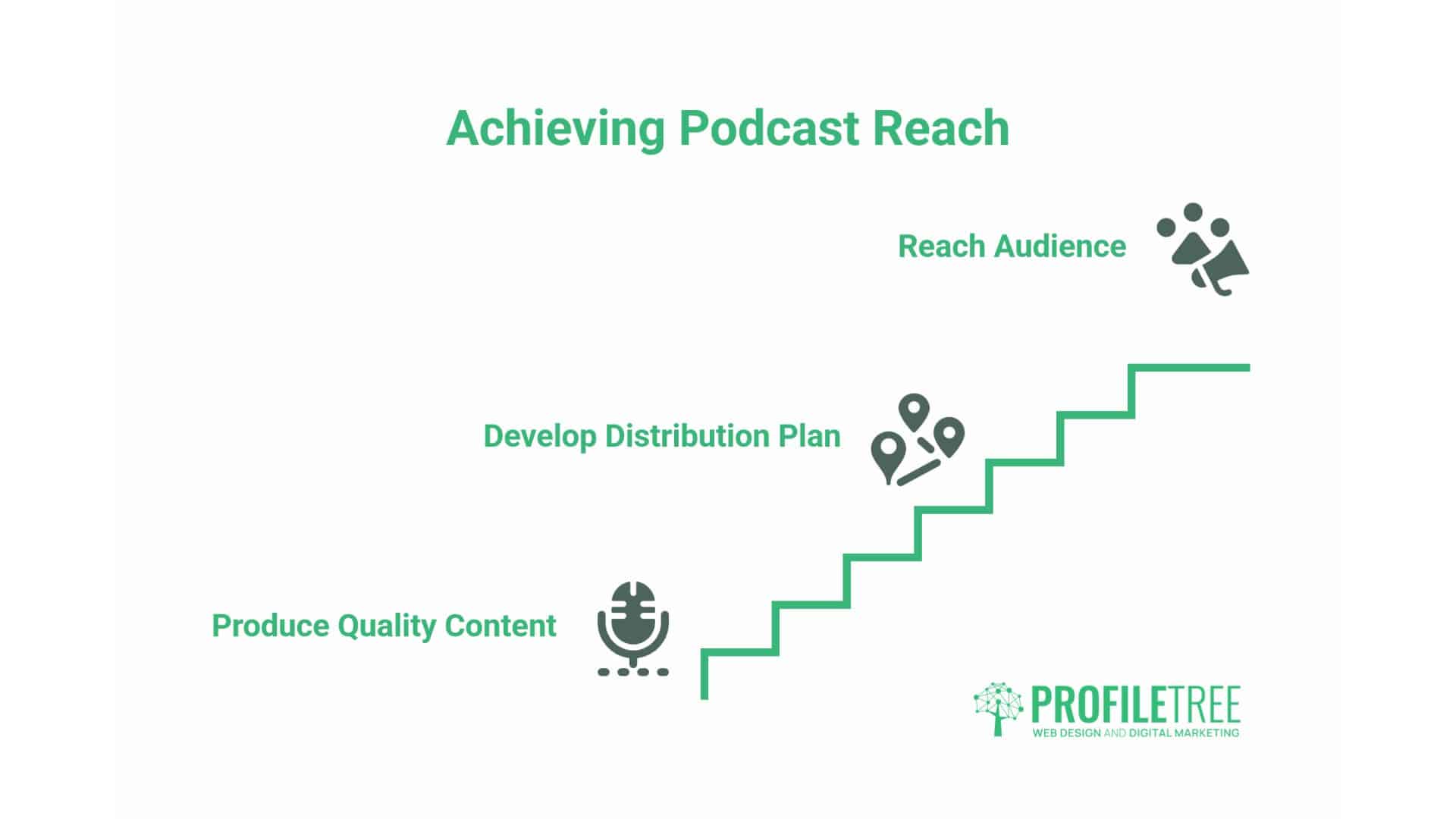 Achieving Podcast Reach

Reach Audience

Develop Distribution Plan

Produce Quality Content

PROFILETREE
WEB DESIGN AND DIGITAL MARKETING